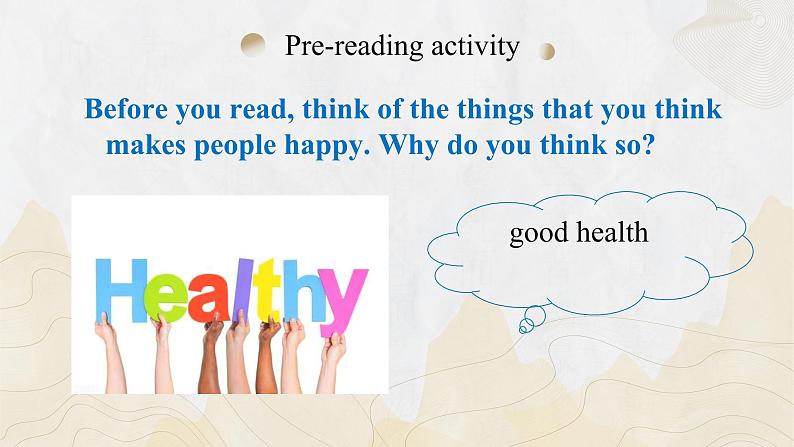 Pre-reading activity

Before you read, think of the things that you think makes people happy. Why do you think so?

Healthy

good health